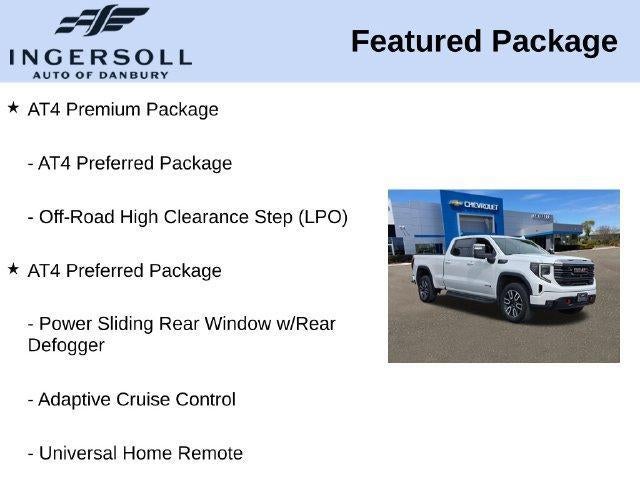 INGERSOLL
AUTO OF DANBURY

Featured Package

★ AT4 Premium Package

- AT4 Preferred Package

- Off-Road High Clearance Step (LPO)

★ AT4 Preferred Package

- Power Sliding Rear Window w/Rear Defogger

- Adaptive Cruise Control

- Universal Home Remote

CHEVROLET